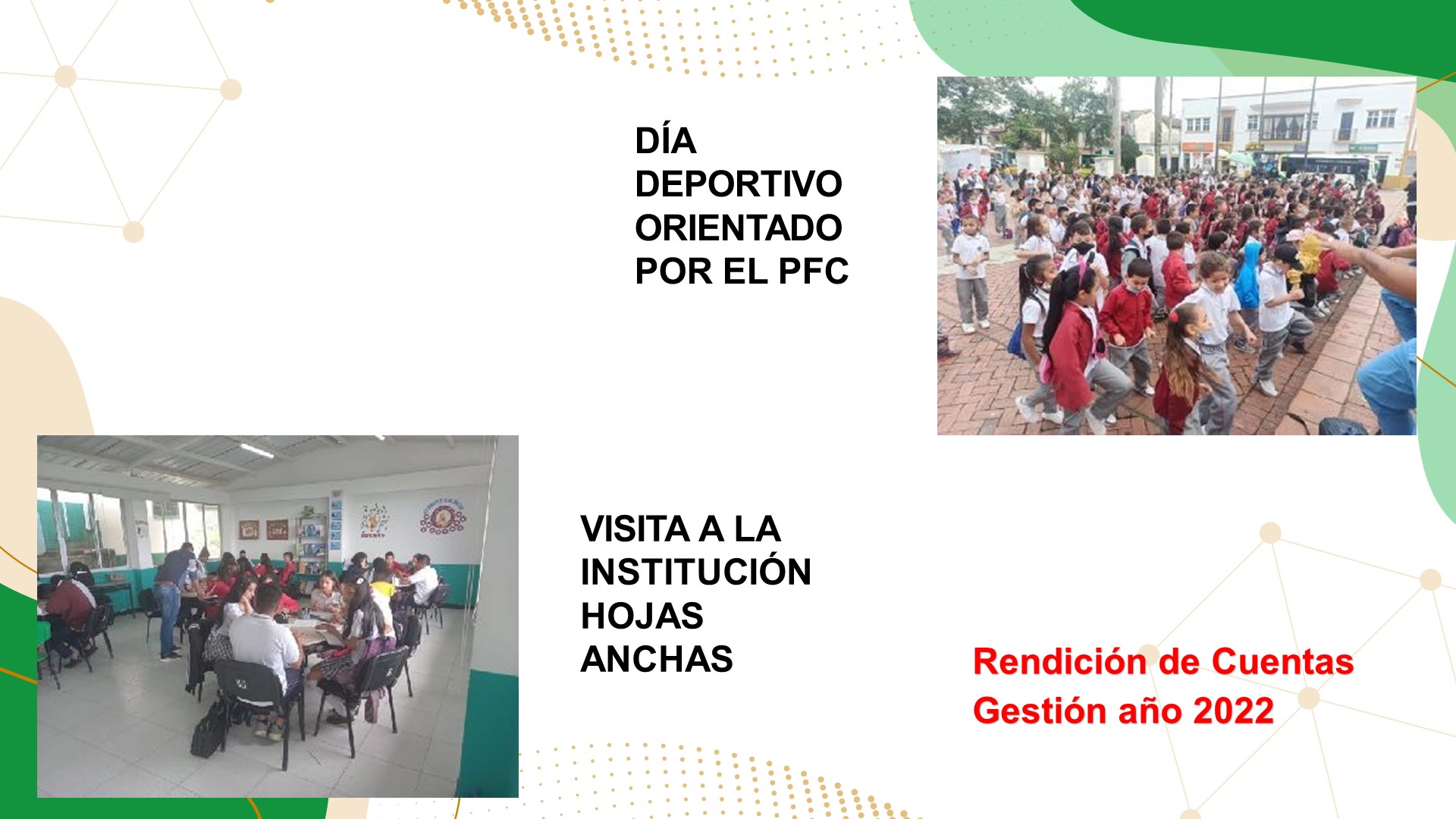 DÍA DEPORTIVO ORIENTADO POR EL PFC

VISITA A LA INSTITUCIÓN HOJAS ANCHAS

Rendición de Cuentas
Gestión año 2022